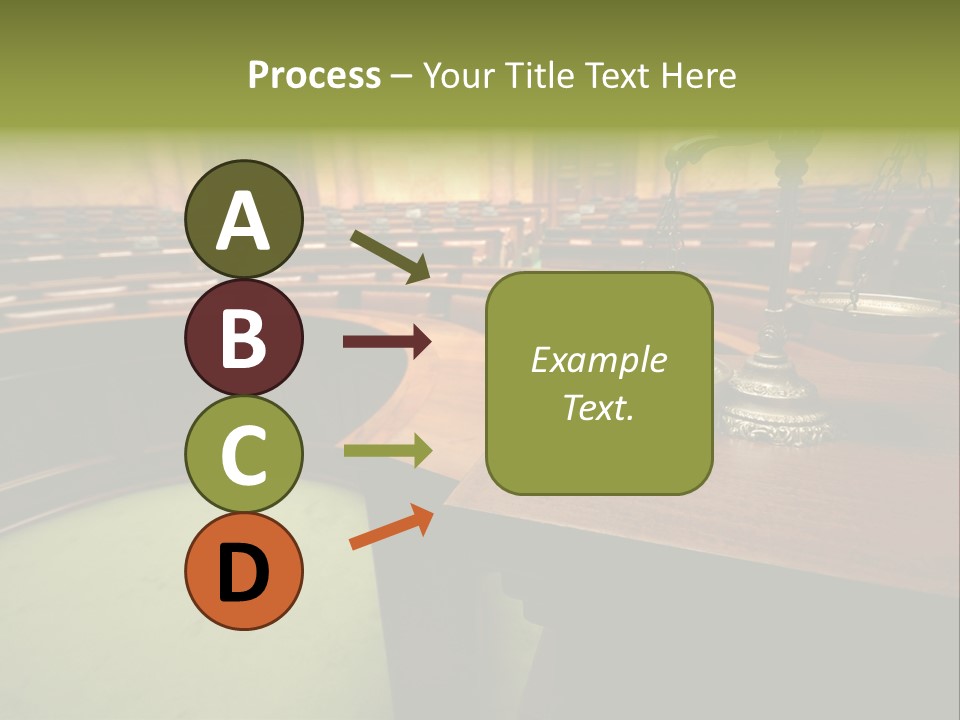 Process – Your Title Text Here

A

B

C

D

Example Text.